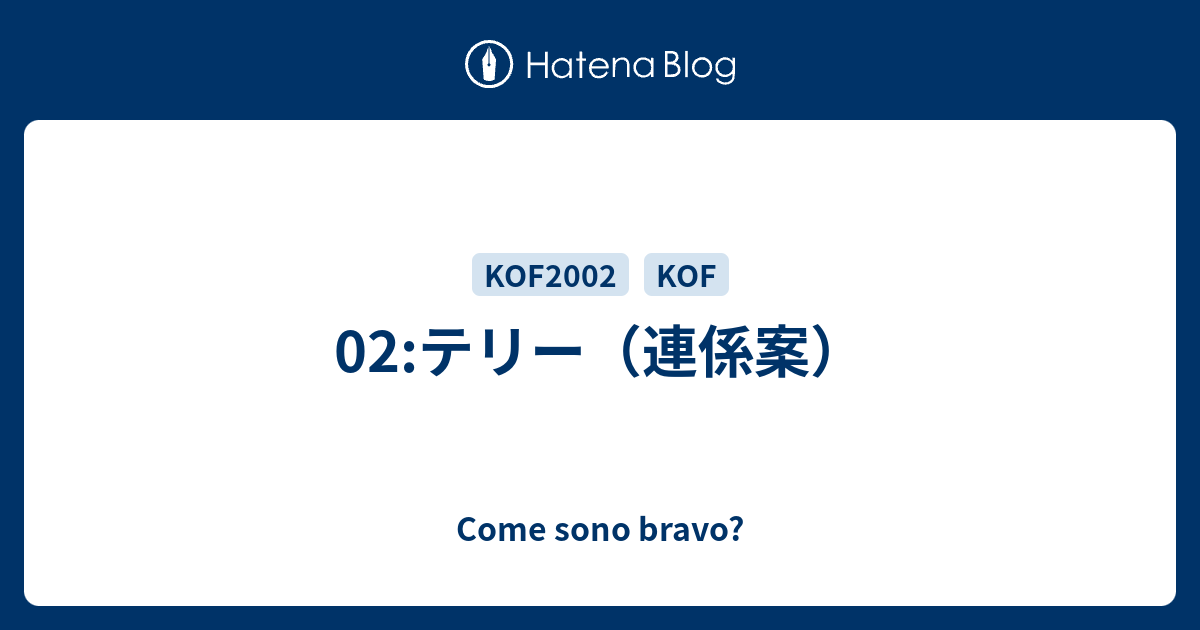 Hatena Blog

KOF2002 KOF

02:テリー（連係案）

Come sono bravo?